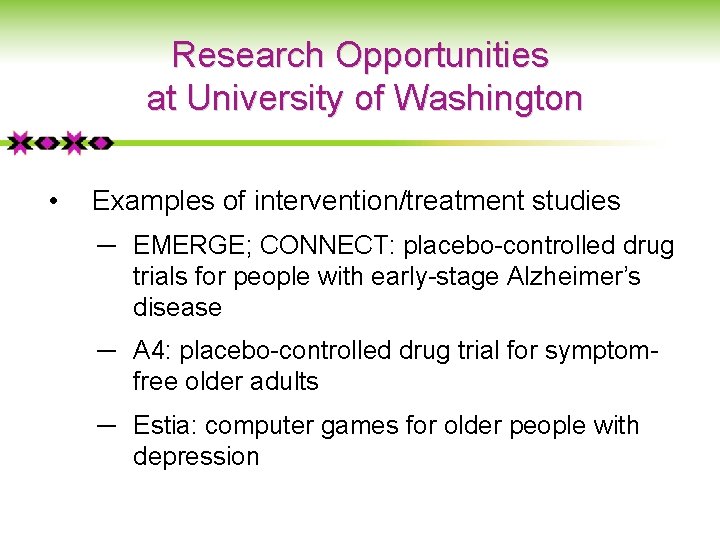 Research Opportunities
at University of Washington

• Examples of intervention/treatment studies
– EMERGE; CONNECT: placebo-controlled drug trials for people with early-stage Alzheimer's disease
– A4: placebo-controlled drug trial for symptom-free older adults
– Estia: computer games for older people with depression